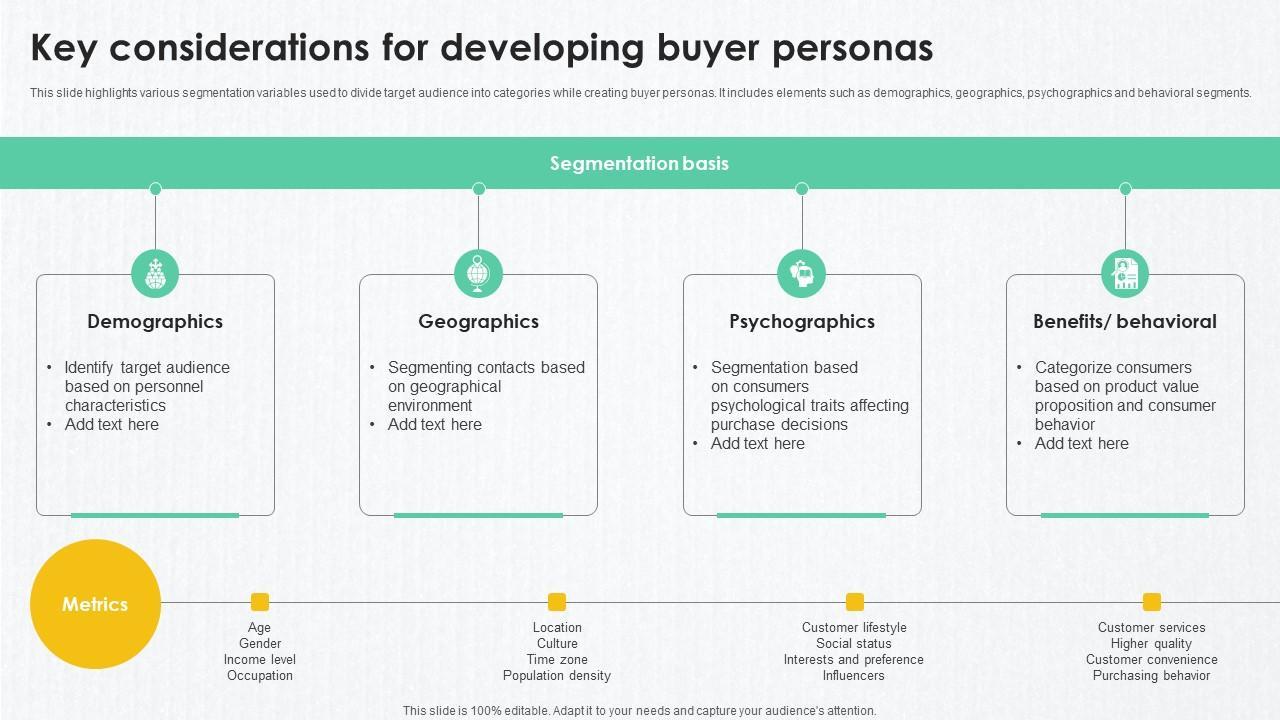 Key considerations for developing buyer personas

This slide highlights various segmentation variables used to divide target audience into categories while creating buyer personas. It includes elements such as demographics, geographics, psychographics and behavioral segments.

Segmentation basis

Demographics
• Identify target audience based on personnel characteristics
• Add text here

Geographics
• Segmenting contacts based on geographical environment
• Add text here

Psychographics
• Segmentation based on consumers psychological traits affecting purchase decisions
• Add text here

Benefits/ behavioral
• Categorize consumers based on product value proposition and consumer behavior
• Add text here

Metrics

Age
Gender
Income level
Occupation

Location
Culture
Time zone
Population density

Customer lifestyle
Social status
Interests and preference
Influencers

Customer services
Higher quality
Customer convenience
Purchasing behavior

This slide is 100% editable. Adapt it to your needs and capture your audience's attention.